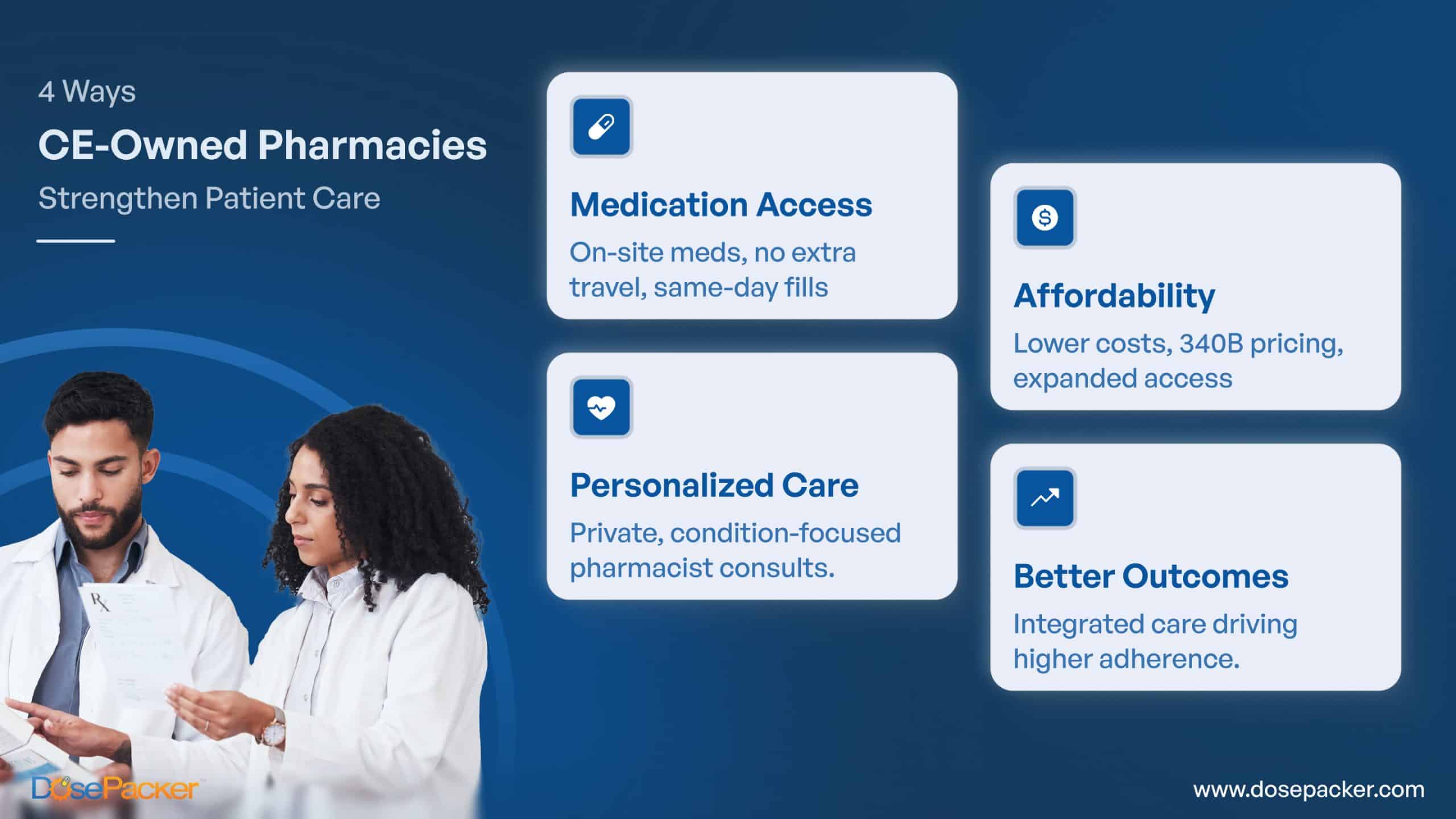 4 Ways
CE-Owned Pharmacies
Strengthen Patient Care

Medication Access
On-site meds, no extra travel, same-day fills

Personalized Care
Private, condition-focused pharmacist consults.

Affordability
Lower costs, 340B pricing, expanded access

Better Outcomes
Integrated care driving higher adherence.

Rx

DosePacker

www.dosepacker.com